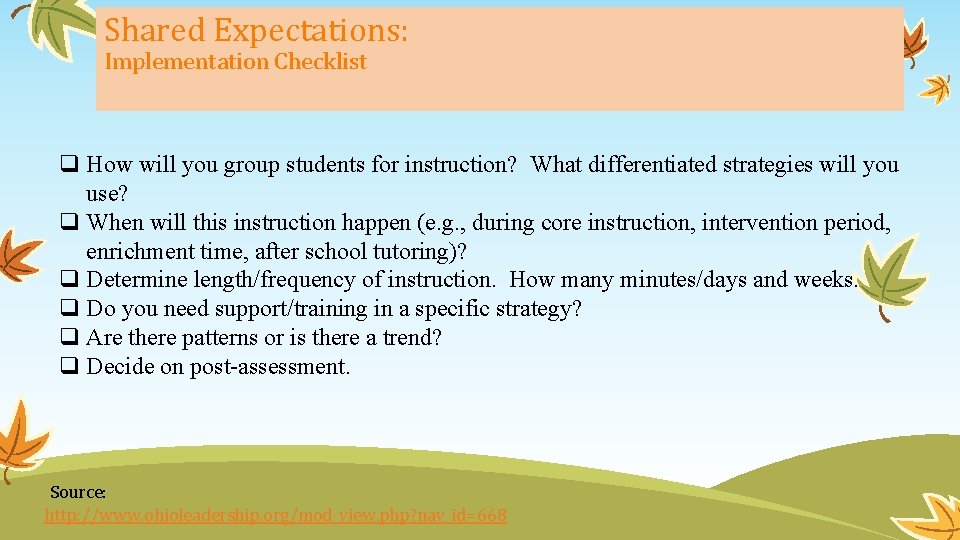 Shared Expectations:
Implementation Checklist

❑ How will you group students for instruction? What differentiated strategies will you use?
❑ When will this instruction happen (e.g., during core instruction, intervention period, enrichment time, after school tutoring)?
❑ Determine length/frequency of instruction. How many minutes/days and weeks.
❑ Do you need support/training in a specific strategy?
❑ Are there patterns or is there a trend?
❑ Decide on post-assessment.

Source:
http://www.ohioleadership.org/mod_view.php?nav_id=668